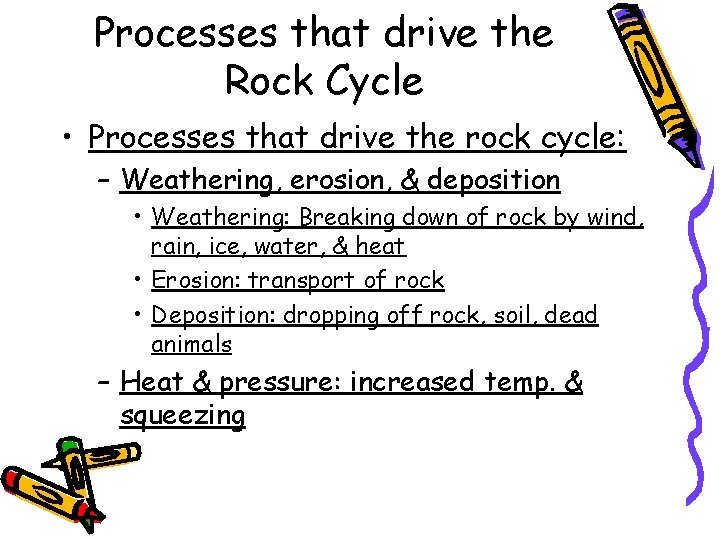 Processes that drive the Rock Cycle

• Processes that drive the rock cycle:
– Weathering, erosion, & deposition
• Weathering: Breaking down of rock by wind, rain, ice, water, & heat
• Erosion: transport of rock
• Deposition: dropping off rock, soil, dead animals
– Heat & pressure: increased temp. & squeezing